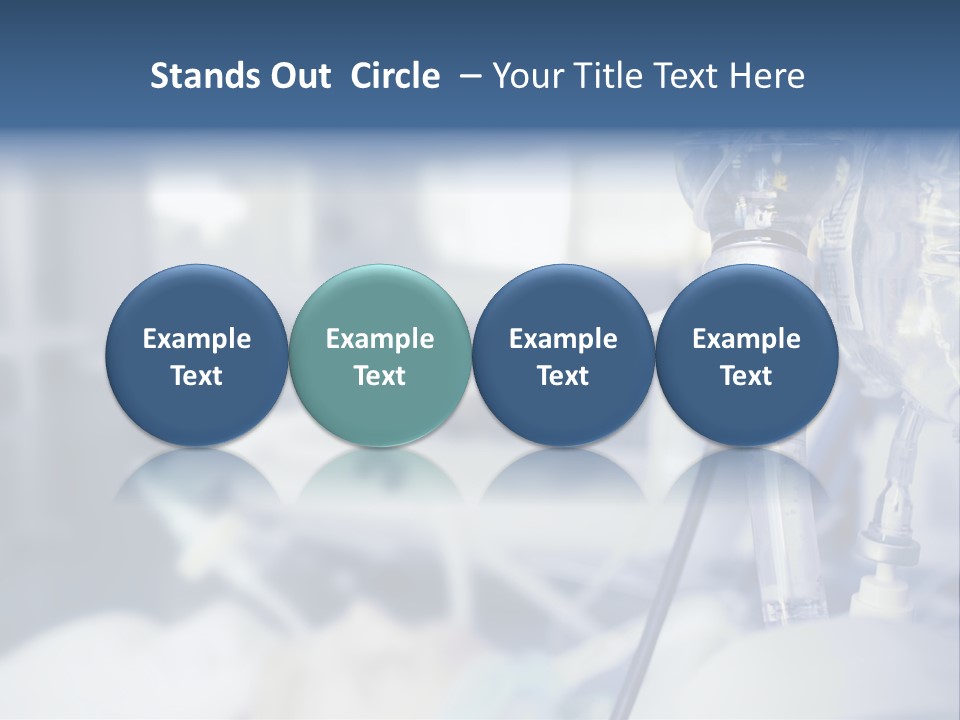 Stands Out Circle – Your Title Text Here

Example Text

Example Text

Example Text

Example Text